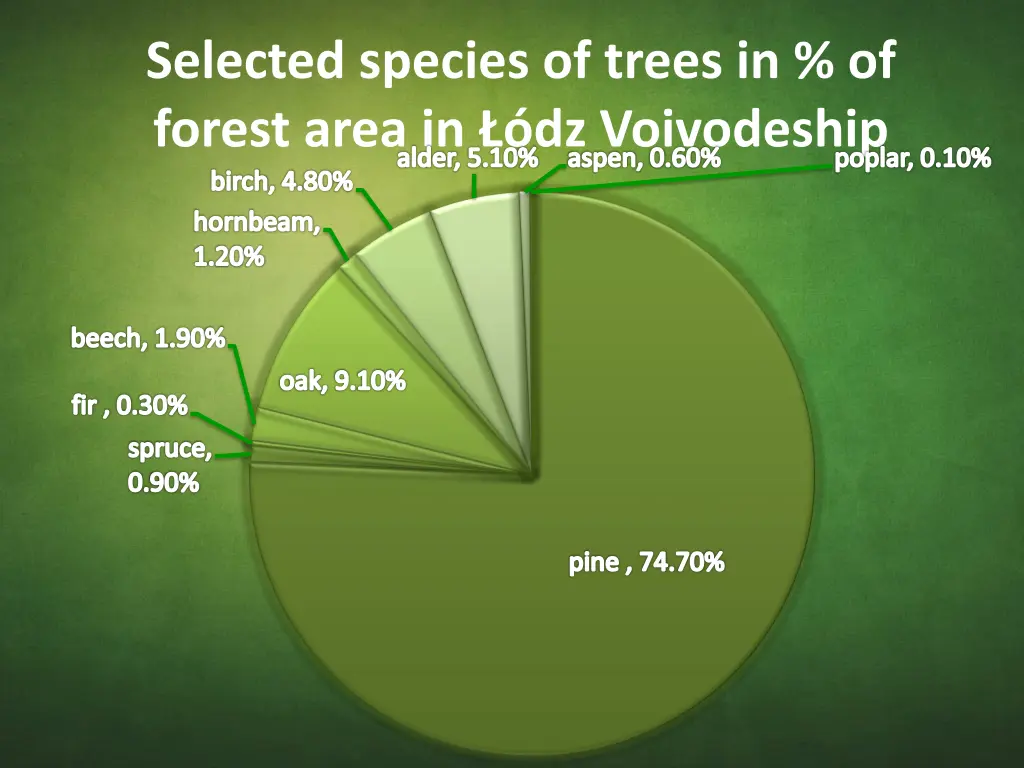 Selected species of trees in % of forest area in Łódz Voivodeship

alder, 5.10%
aspen, 0.60%
poplar, 0.10%
birch, 4.80%
hornbeam, 1.20%
beech, 1.90%
oak, 9.10%
fir , 0.30%
spruce, 0.90%
pine , 74.70%